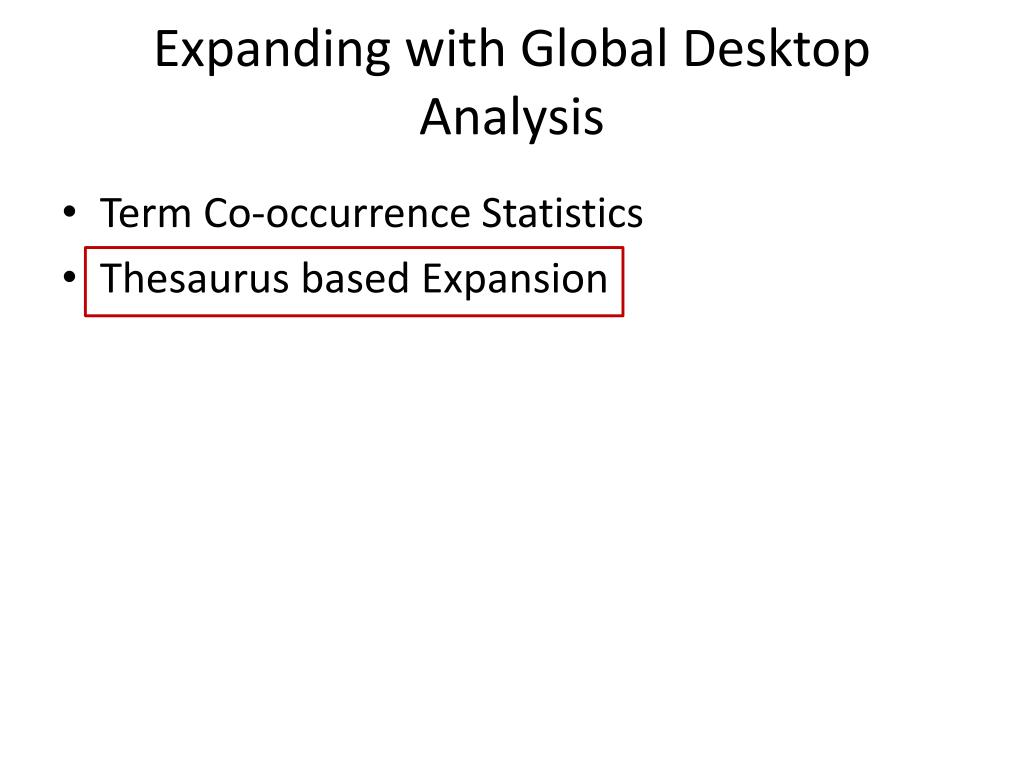 Expanding with Global Desktop Analysis

• Term Co-occurrence Statistics
• Thesaurus based Expansion